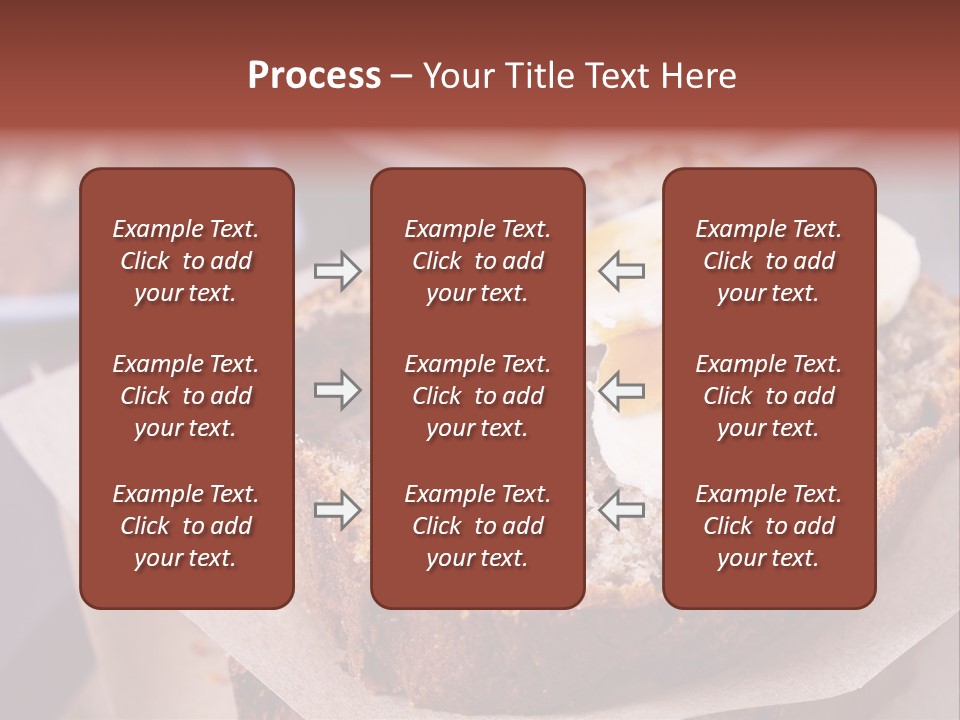 Process – Your Title Text Here

Example Text. Click to add your text.

Example Text. Click to add your text.

Example Text. Click to add your text.

Example Text. Click to add your text.

Example Text. Click to add your text.

Example Text. Click to add your text.

Example Text. Click to add your text.

Example Text. Click to add your text.

Example Text. Click to add your text.